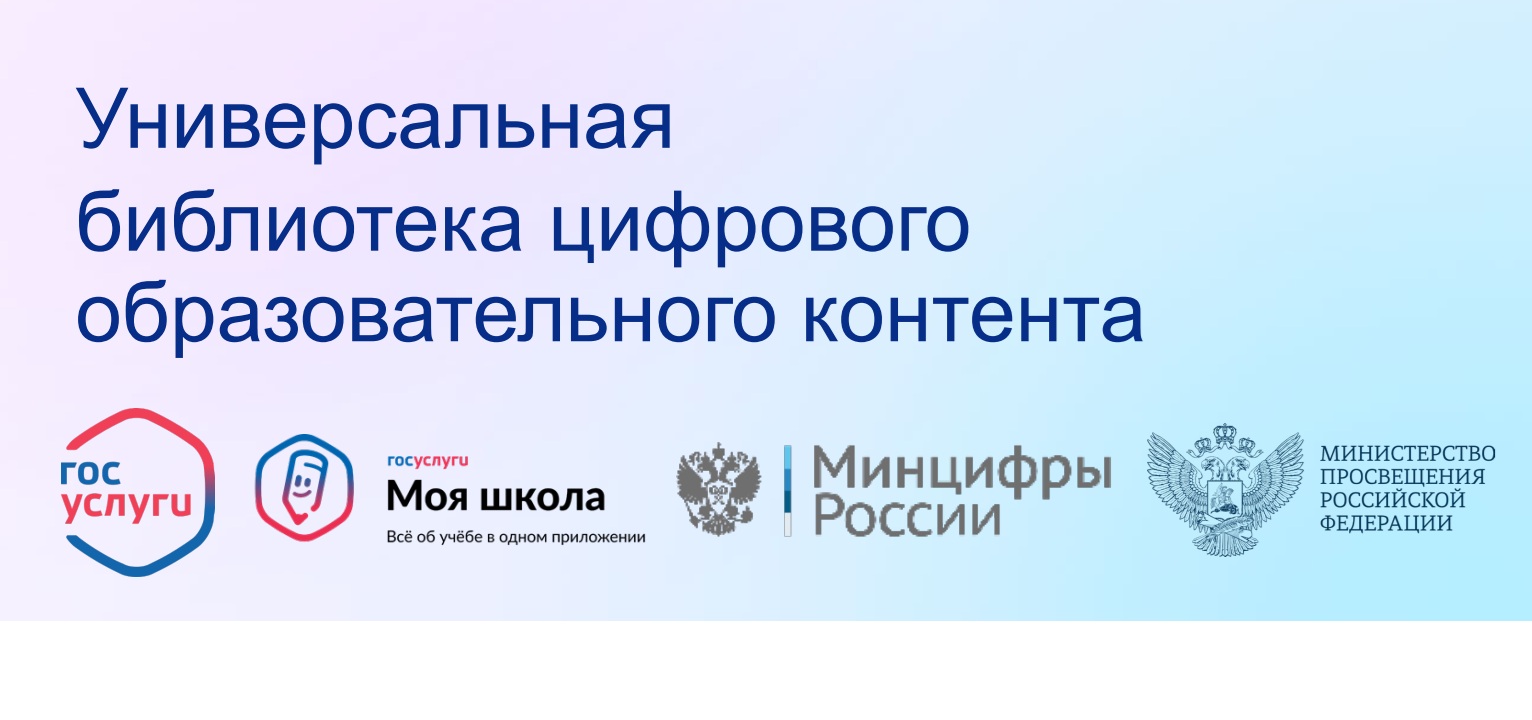 Универсальная библиотека цифрового образовательного контента

гос услуги

госуслуги
Моя школа
Всё об учёбе в одном приложении

Минцифры России

МИНИСТЕРСТВО ПРОСВЕЩЕНИЯ РОССИЙСКОЙ ФЕДЕРАЦИИ